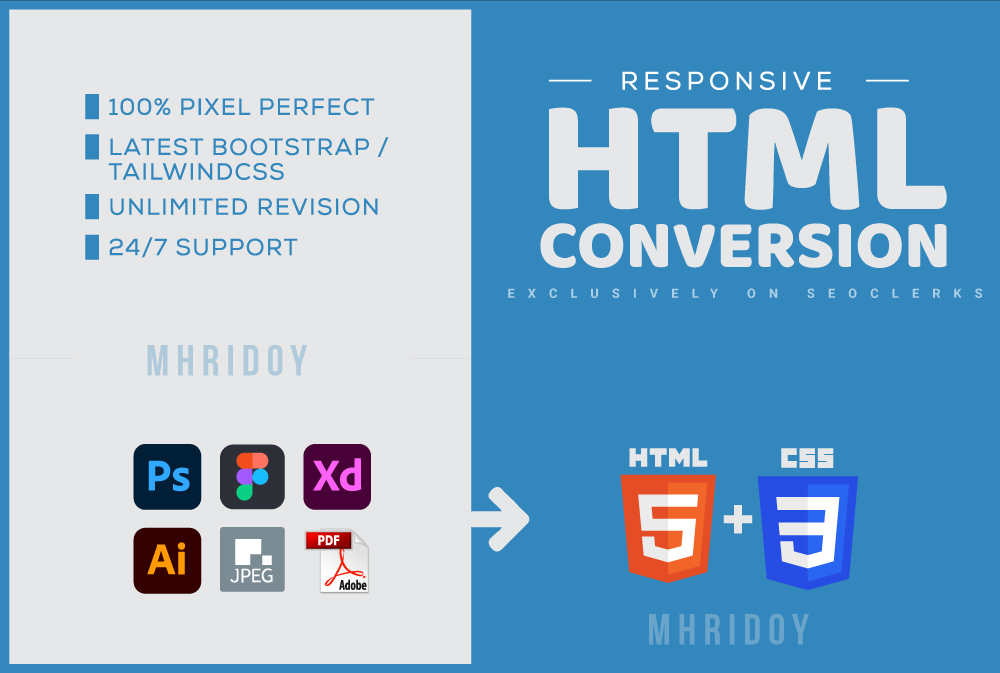 100% PIXEL PERFECT

LATEST BOOTSTRAP / TAILWINDCSS

UNLIMITED REVISION

24/7 SUPPORT

MHRIDOY

Ps Xd Ai JPEG PDF Adobe

RESPONSIVE

HTML

CONVERSION

EXCLUSIVELY ON SEOCLERKS

HTML 5 + CSS 3

MHRIDOY